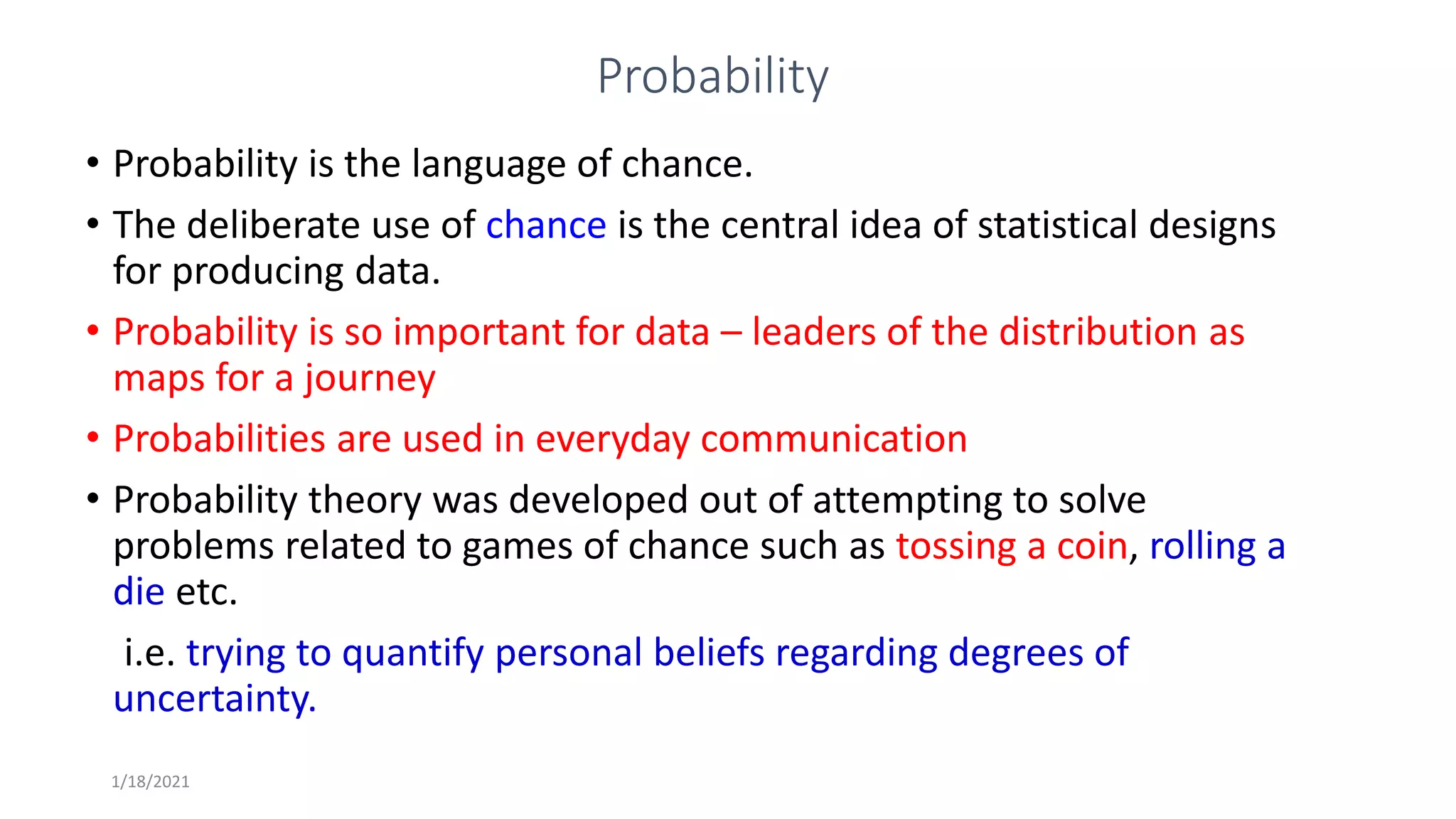 Probability

• Probability is the language of chance.

• The deliberate use of chance is the central idea of statistical designs for producing data.

• Probability is so important for data – leaders of the distribution as maps for a journey

• Probabilities are used in everyday communication

• Probability theory was developed out of attempting to solve problems related to games of chance such as tossing a coin, rolling a die etc.

i.e. trying to quantify personal beliefs regarding degrees of uncertainty.

1/18/2021